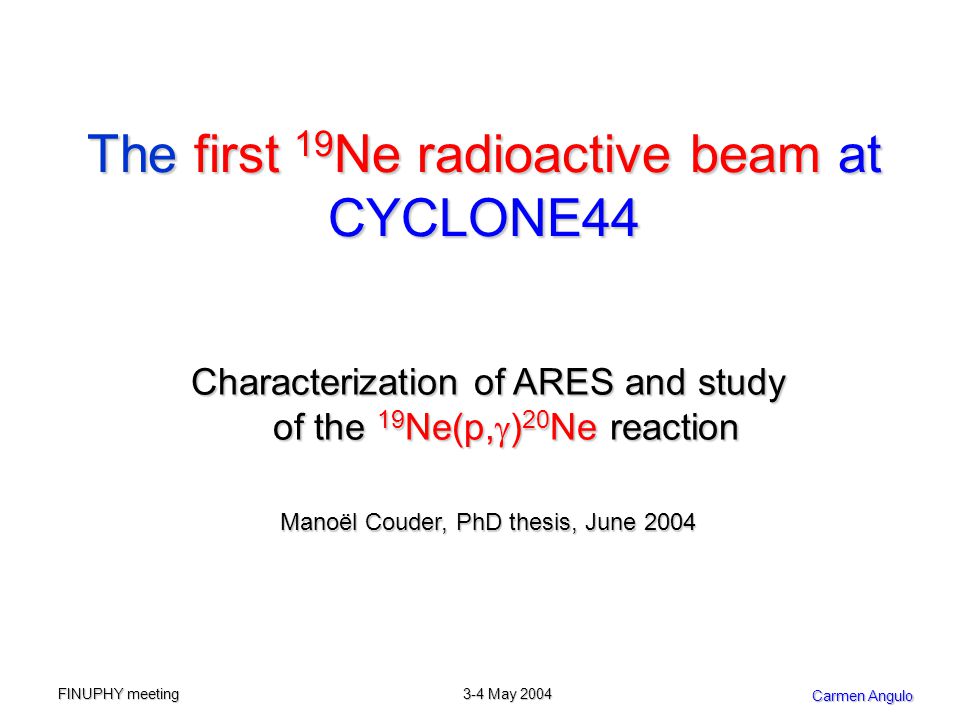 The first $^{19}$Ne radioactive beam at CYCLONE44

Characterization of ARES and study of the $^{19}$Ne(p,$\gamma$)$^{20}$Ne reaction

Manoël Couder, PhD thesis, June 2004

FINUPHY meeting

3-4 May 2004

Carmen Angulo